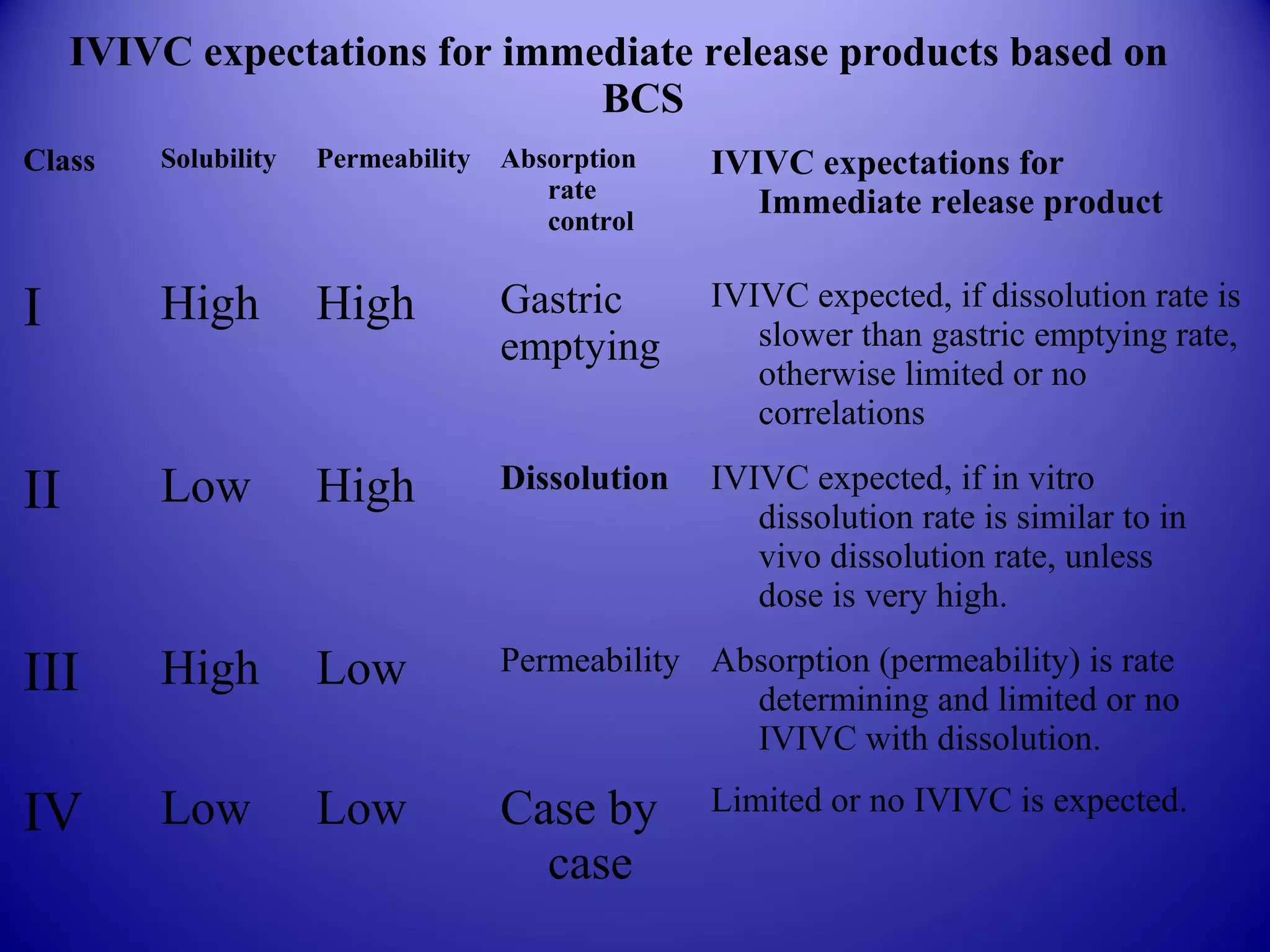 IVIVC expectations for immediate release products based on BCS

| Class | Solubility | Permeability | Absorption rate control | IVIVC expectations for Immediate release product |
|---|---|---|---|---|
| I | High | High | Gastric emptying | IVIVC expected, if dissolution rate is slower than gastric emptying rate, otherwise limited or no correlations |
| II | Low | High | Dissolution | IVIVC expected, if in vitro dissolution rate is similar to in vivo dissolution rate, unless dose is very high. |
| III | High | Low | Permeability | Absorption (permeability) is rate determining and limited or no IVIVC with dissolution. |
| IV | Low | Low | Case by case | Limited or no IVIVC is expected. |